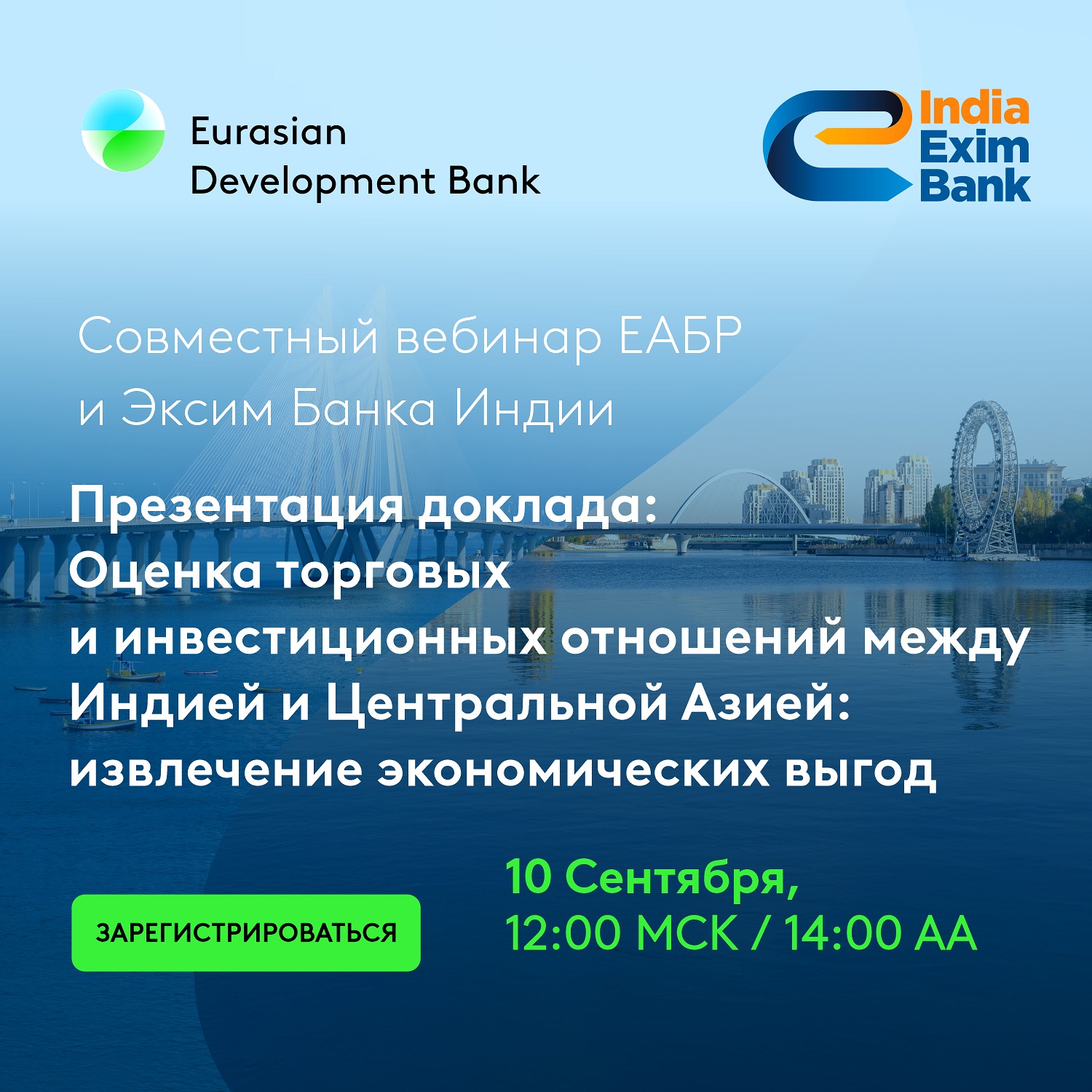 Eurasian Development Bank

India Exim Bank

Совместный вебинар ЕАБР и Эксим Банка Индии

Презентация доклада: Оценка торговых и инвестиционных отношений между Индией и Центральной Азией: извлечение экономических выгод

ЗАРЕГИСТРИРОВАТЬСЯ

10 Сентября,
12:00 МСК / 14:00 АА